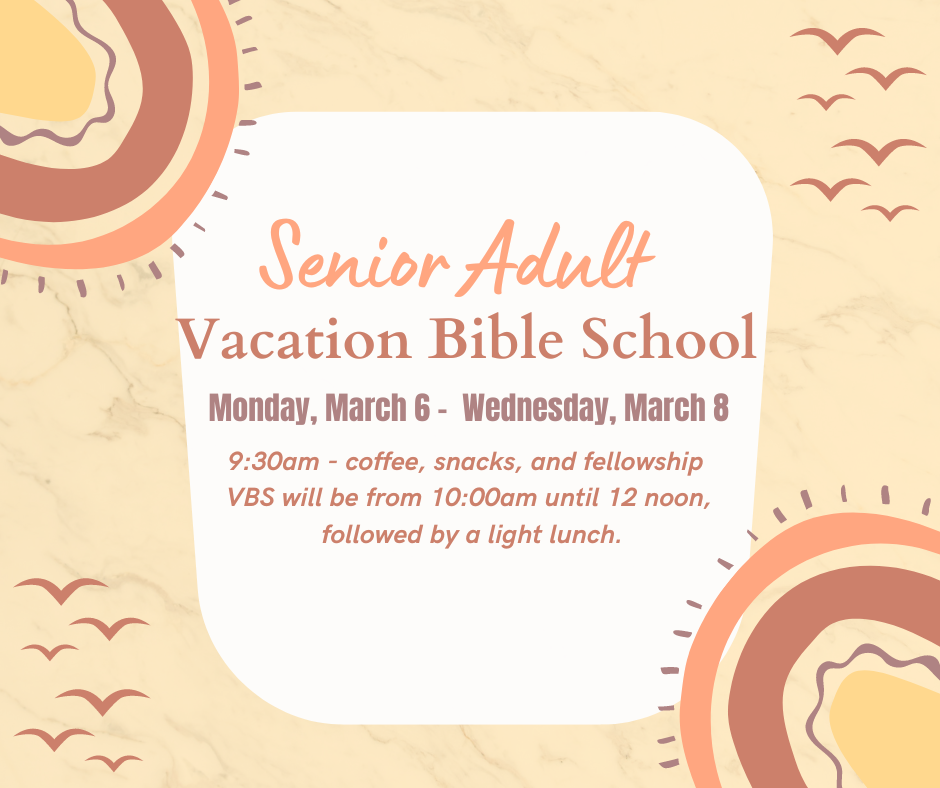 Senior Adult
Vacation Bible School

Monday, March 6 - Wednesday, March 8

9:30am - coffee, snacks, and fellowship
VBS will be from 10:00am until 12 noon, followed by a light lunch.